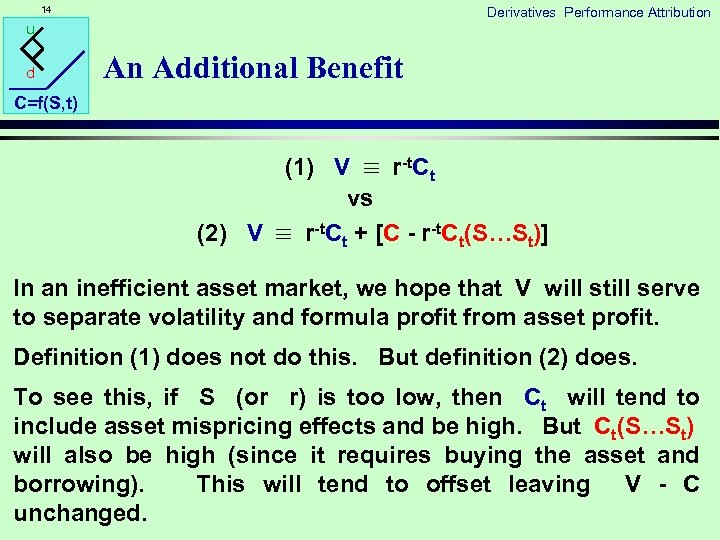 14

Derivatives Performance Attribution

u
d
C=f(S,t)

An Additional Benefit

(1) $V \equiv r^{-t}C_t$
vs
(2) $V \equiv r^{-t}C_t + [C - r^{-t}C_t(S \ldots S_t)]$

In an inefficient asset market, we hope that V will still serve to separate volatility and formula profit from asset profit.

Definition (1) does not do this. But definition (2) does.

To see this, if S (or r) is too low, then $C_t$ will tend to include asset mispricing effects and be high. But $C_t(S \ldots S_t)$ will also be high (since it requires buying the asset and borrowing). This will tend to offset leaving V - C unchanged.